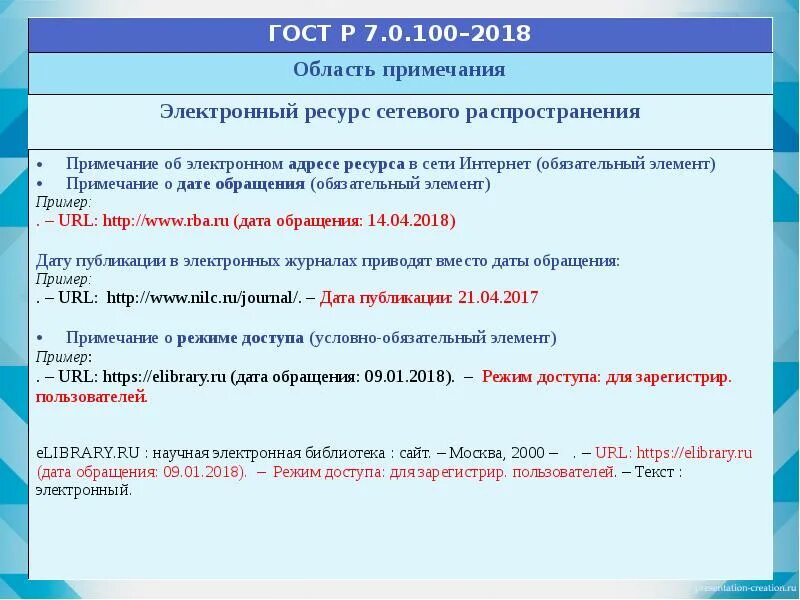 ГОСТ Р 7.0.100–2018

Область примечания

Электронный ресурс сетевого распространения

• Примечание об электронном адресе ресурса в сети Интернет (обязательный элемент)
• Примечание о дате обращения (обязательный элемент)
Пример:
. – URL: http://www.rba.ru (дата обращения: 14.04.2018)

Дату публикации в электронных журналах приводят вместо даты обращения:
Пример:
. – URL: http://www.nilc.ru/journal/. – Дата публикации: 21.04.2017

• Примечание о режиме доступа (условно-обязательный элемент)
Пример:
. – URL: https://elibrary.ru (дата обращения: 09.01.2018). – Режим доступа: для зарегистрир. пользователей.

eLIBRARY.RU : научная электронная библиотека : сайт. – Москва, 2000 – . – URL: https://elibrary.ru (дата обращения: 09.01.2018). – Режим доступа: для зарегистрир. пользователей. – Текст : электронный.

presentation-creation.ru